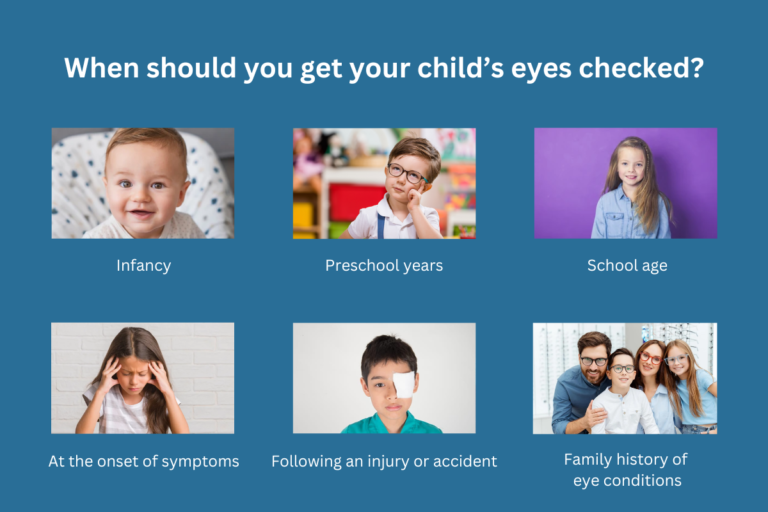 When should you get your child's eyes checked?

Infancy

Preschool years

School age

At the onset of symptoms

Following an injury or accident

Family history of eye conditions